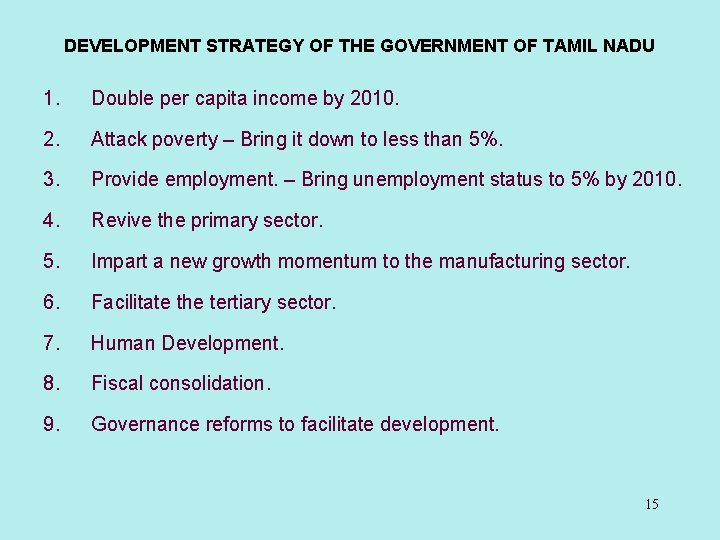 DEVELOPMENT STRATEGY OF THE GOVERNMENT OF TAMIL NADU

1. Double per capita income by 2010.

2. Attack poverty – Bring it down to less than 5%.

3. Provide employment. – Bring unemployment status to 5% by 2010.

4. Revive the primary sector.

5. Impart a new growth momentum to the manufacturing sector.

6. Facilitate the tertiary sector.

7. Human Development.

8. Fiscal consolidation.

9. Governance reforms to facilitate development.

15